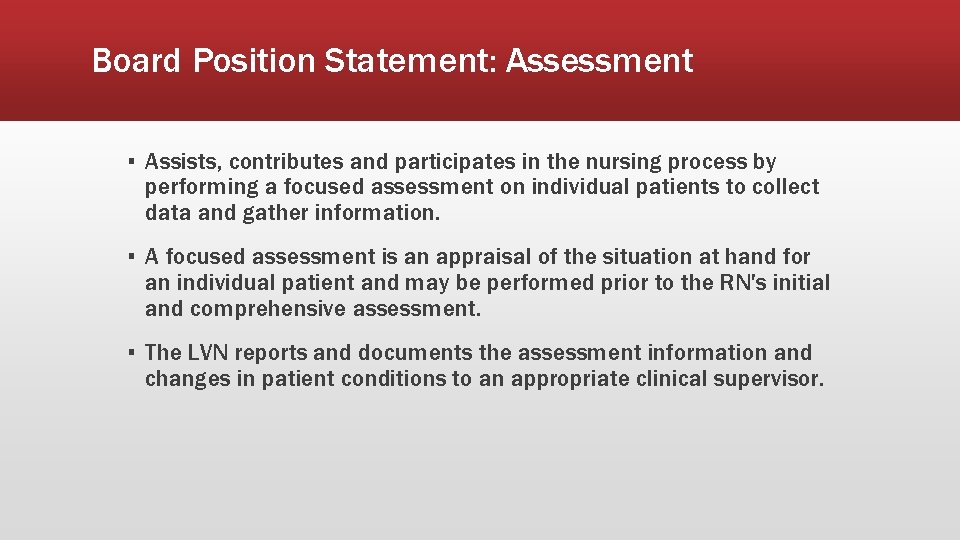 Board Position Statement: Assessment

▪ Assists, contributes and participates in the nursing process by performing a focused assessment on individual patients to collect data and gather information.

▪ A focused assessment is an appraisal of the situation at hand for an individual patient and may be performed prior to the RN's initial and comprehensive assessment.

▪ The LVN reports and documents the assessment information and changes in patient conditions to an appropriate clinical supervisor.